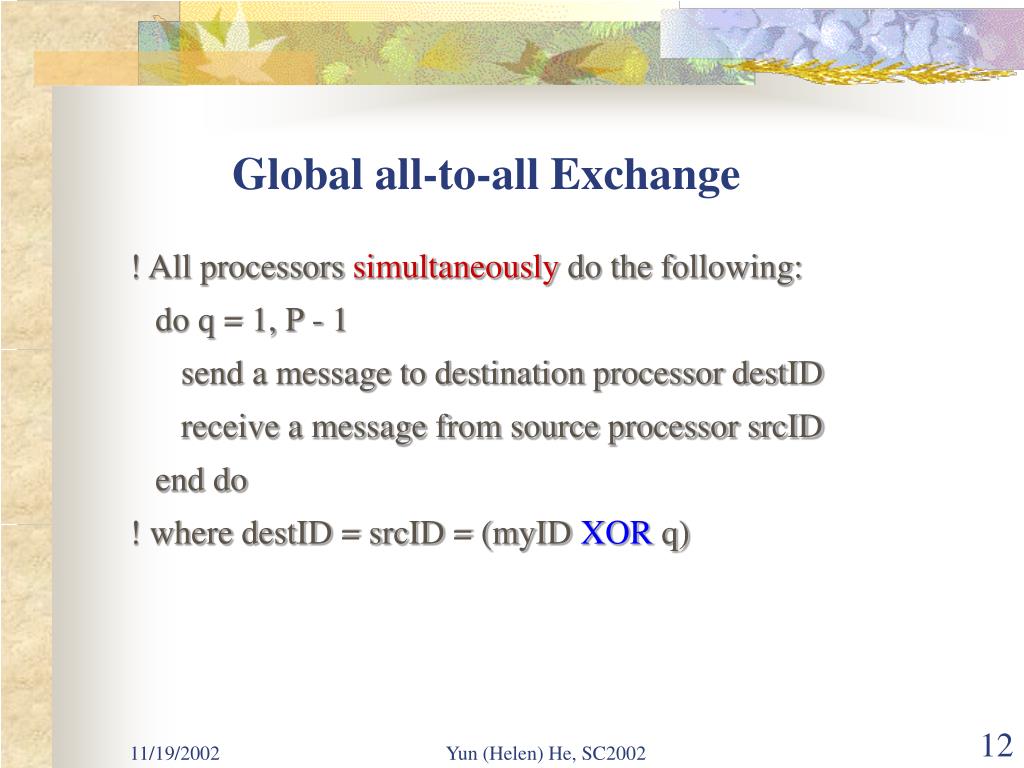 Global all-to-all Exchange

! All processors simultaneously do the following:
do q = 1, P - 1
send a message to destination processor destID
receive a message from source processor srcID
end do
! where destID = srcID = (myID XOR q)

11/19/2002

Yun (Helen) He, SC2002

12